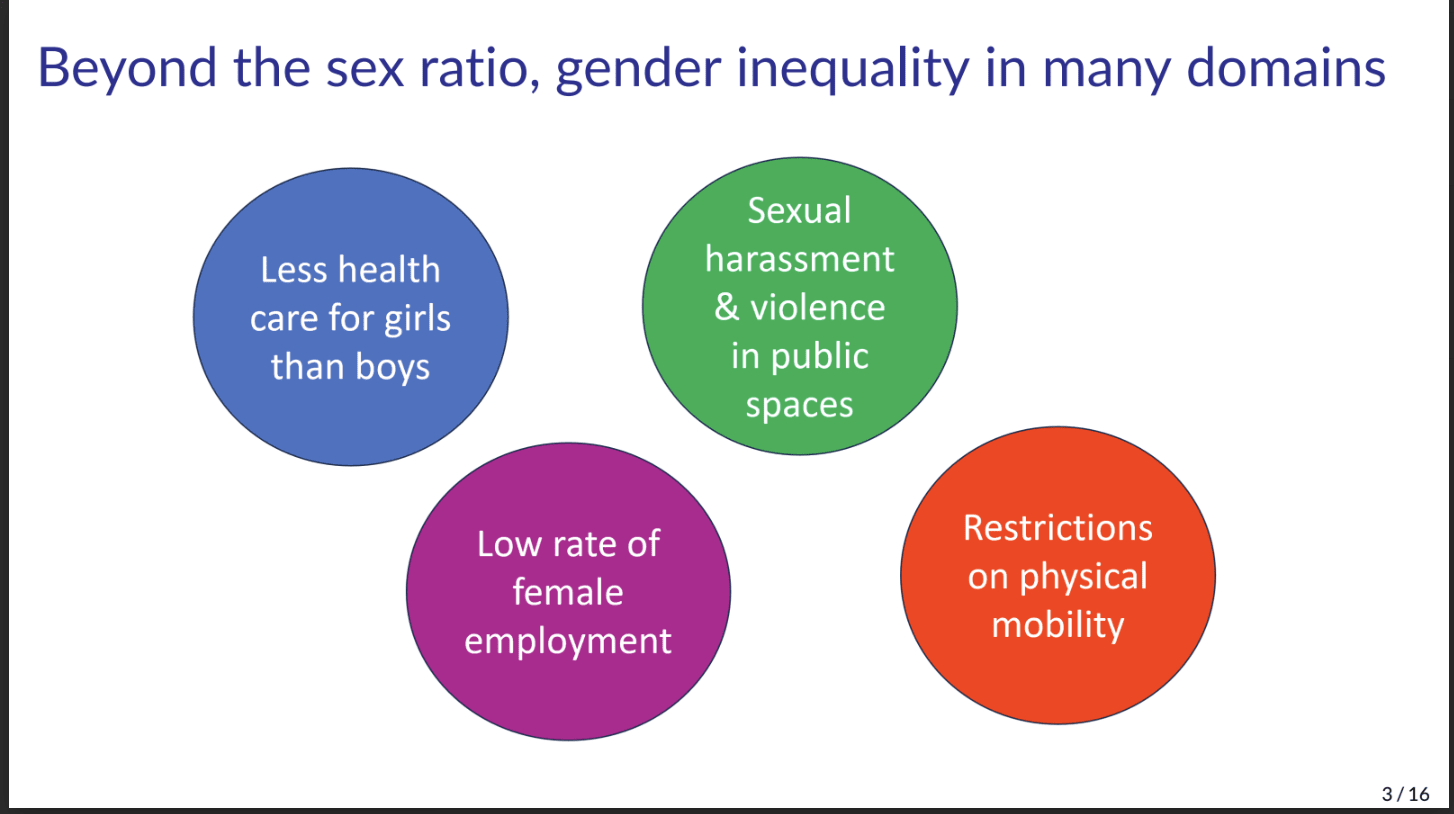 Beyond the sex ratio, gender inequality in many domains

Less health care for girls than boys

Sexual harassment & violence in public spaces

Low rate of female employment

Restrictions on physical mobility

3 / 16